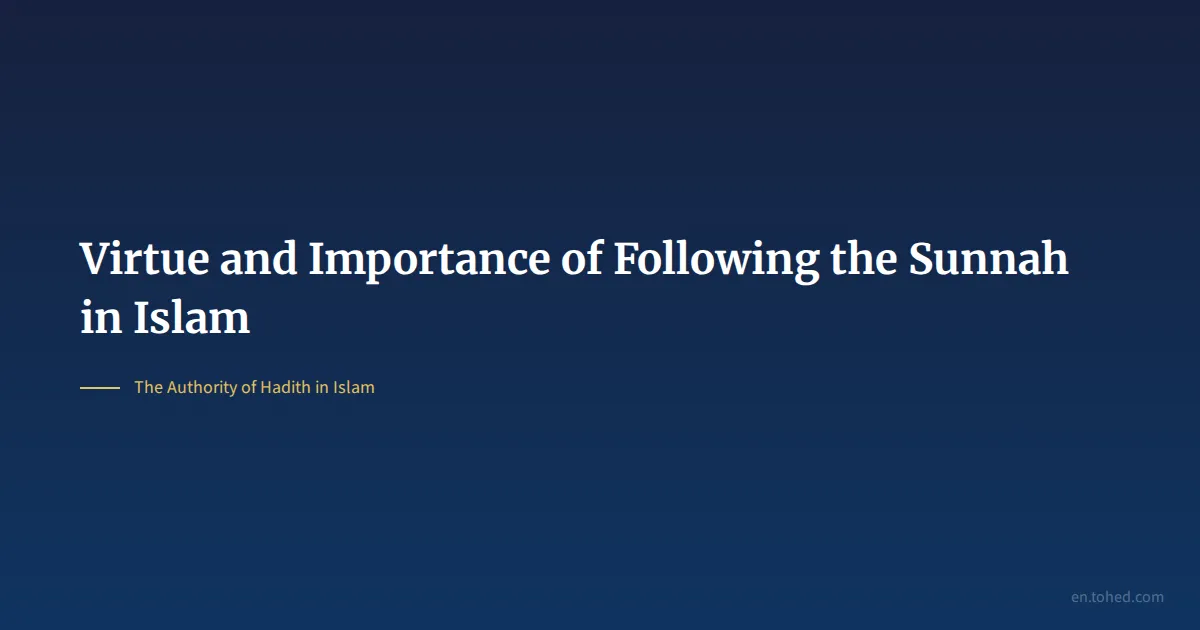 Virtue and Importance of Following the Sunnah in Islam

The Authority of Hadith in Islam

en.tohed.com